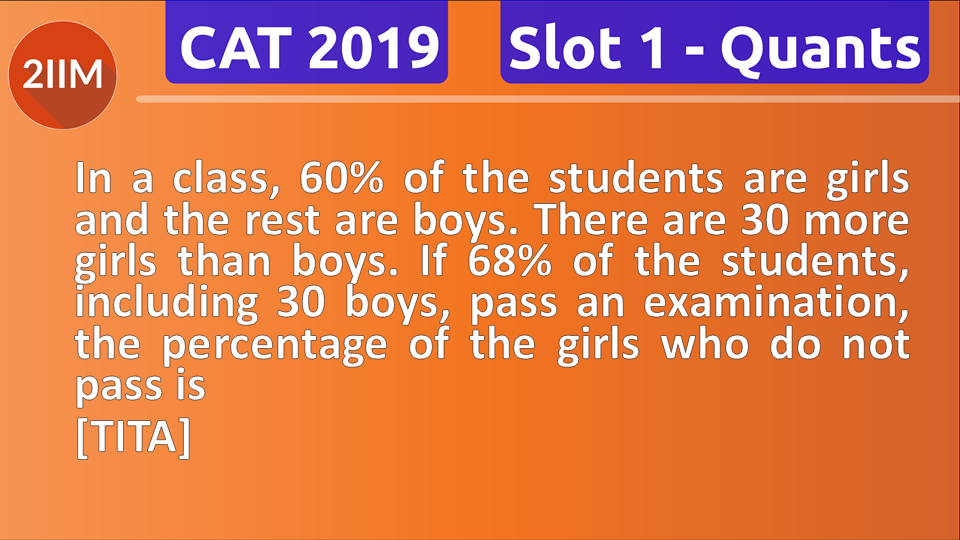 2IIM

CAT 2019

Slot 1 - Quants

In a class, 60% of the students are girls and the rest are boys. There are 30 more girls than boys. If 68% of the students, including 30 boys, pass an examination, the percentage of the girls who do not pass is

[TITA]